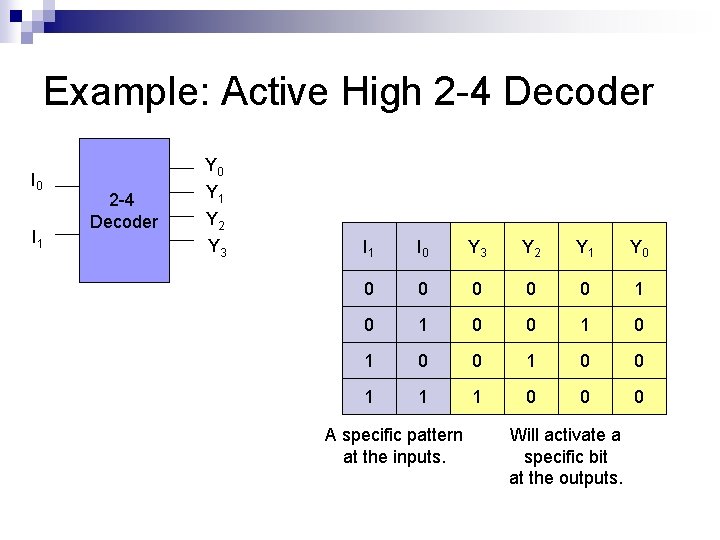 Example: Active High 2-4 Decoder

$I_0$

$I_1$

2-4 Decoder

$Y_0$
$Y_1$
$Y_2$
$Y_3$

| $I_1$ | $I_0$ | $Y_3$ | $Y_2$ | $Y_1$ | $Y_0$ |
|---|---|---|---|---|---|
| 0 | 0 | 0 | 0 | 0 | 1 |
| 0 | 1 | 0 | 0 | 1 | 0 |
| 1 | 0 | 0 | 1 | 0 | 0 |
| 1 | 1 | 1 | 0 | 0 | 0 |

A specific pattern at the inputs.

Will activate a specific bit at the outputs.